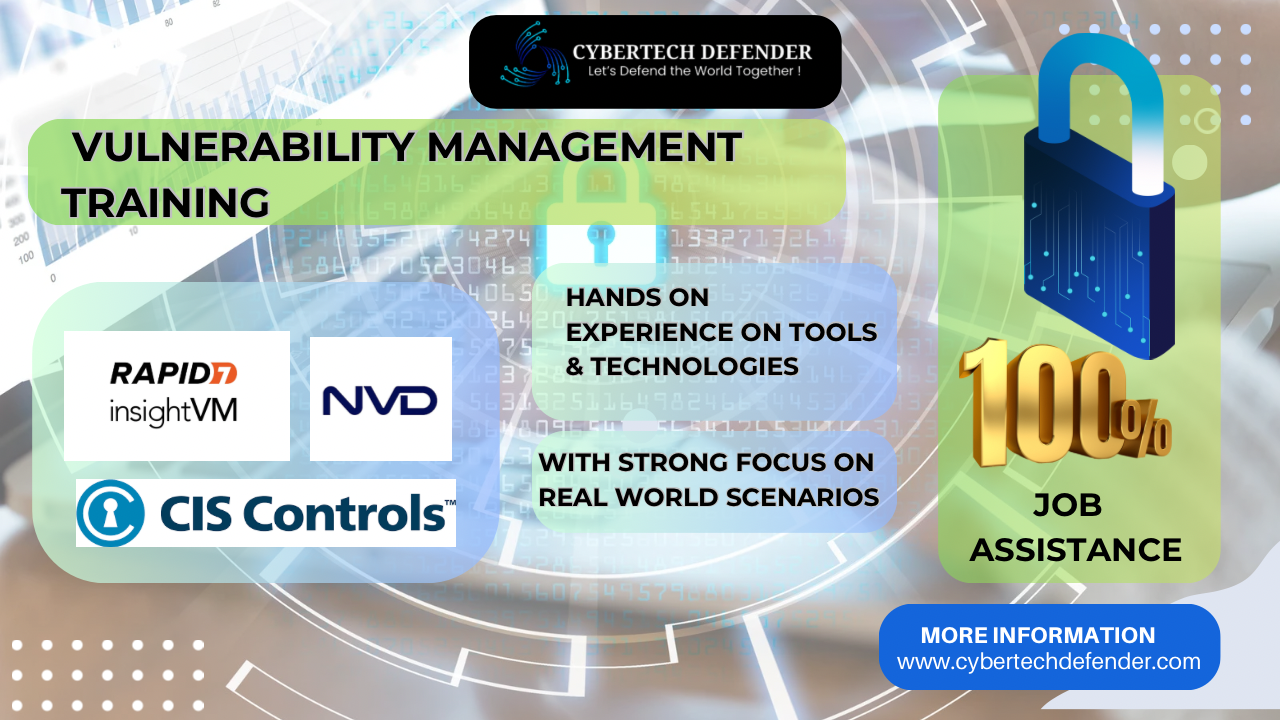 CYBERTECH DEFENDER
Let's Defend the World Together !

VULNERABILITY MANAGEMENT TRAINING

RAPID7
insightVM

NVD

CIS Controls™

HANDS ON EXPERIENCE ON TOOLS & TECHNOLOGIES

WITH STRONG FOCUS ON REAL WORLD SCENARIOS

100%

JOB ASSISTANCE

MORE INFORMATION
www.cybertechdefender.com